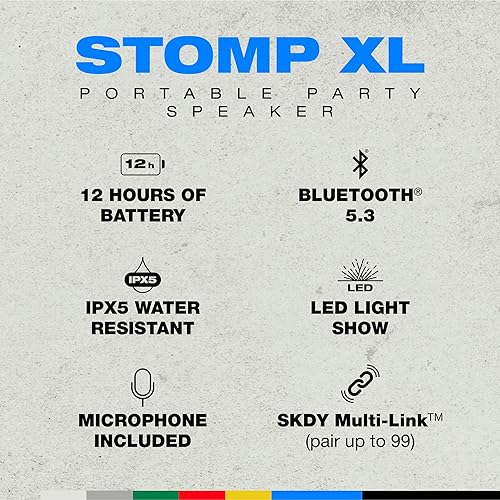 STOMP XL

PORTABLE PARTY SPEAKER

12h

12 HOURS OF BATTERY

BLUETOOTH® 5.3

IPX5

IPX5 WATER RESISTANT

LED

LED LIGHT SHOW

MICROPHONE INCLUDED

SKDY Multi-Link™
(pair up to 99)